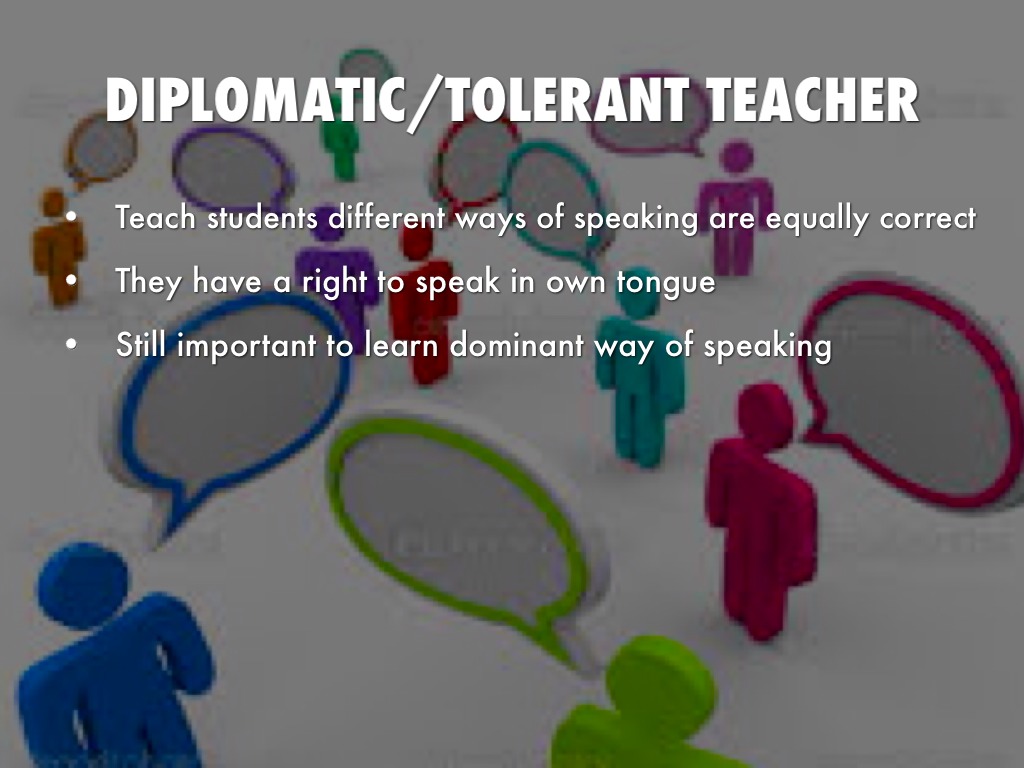 DIPLOMATIC/TOLERANT TEACHER

• Teach students different ways of speaking are equally correct
• They have a right to speak in own tongue
• Still important to learn dominant way of speaking